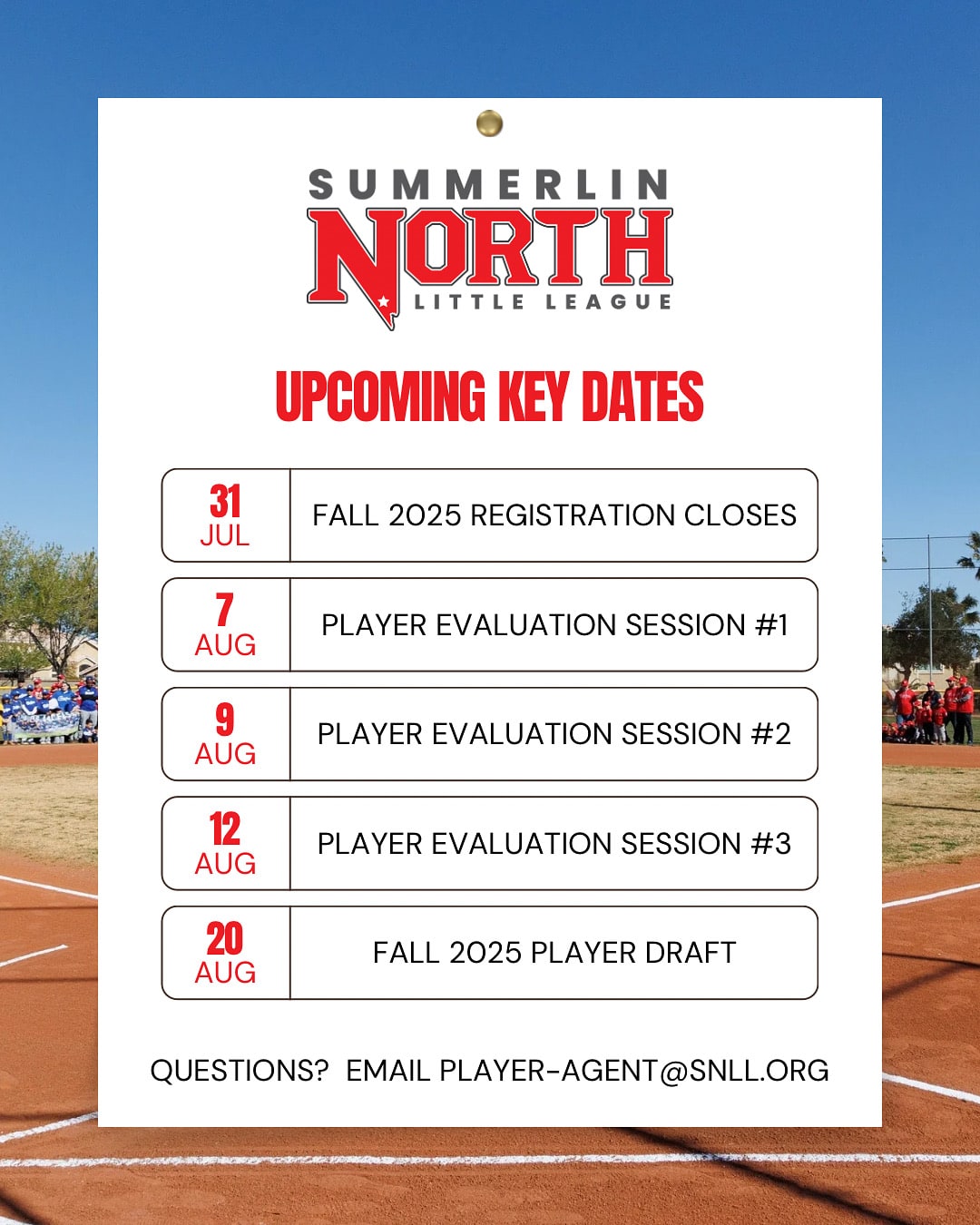 SUMMERLIN
NORTH
LITTLE LEAGUE

UPCOMING KEY DATES

| | |
|---|---|
| 31 JUL | FALL 2025 REGISTRATION CLOSES |
| 7 AUG | PLAYER EVALUATION SESSION #1 |
| 9 AUG | PLAYER EVALUATION SESSION #2 |
| 12 AUG | PLAYER EVALUATION SESSION #3 |
| 20 AUG | FALL 2025 PLAYER DRAFT |

QUESTIONS? EMAIL PLAYER-AGENT@SNLL.ORG